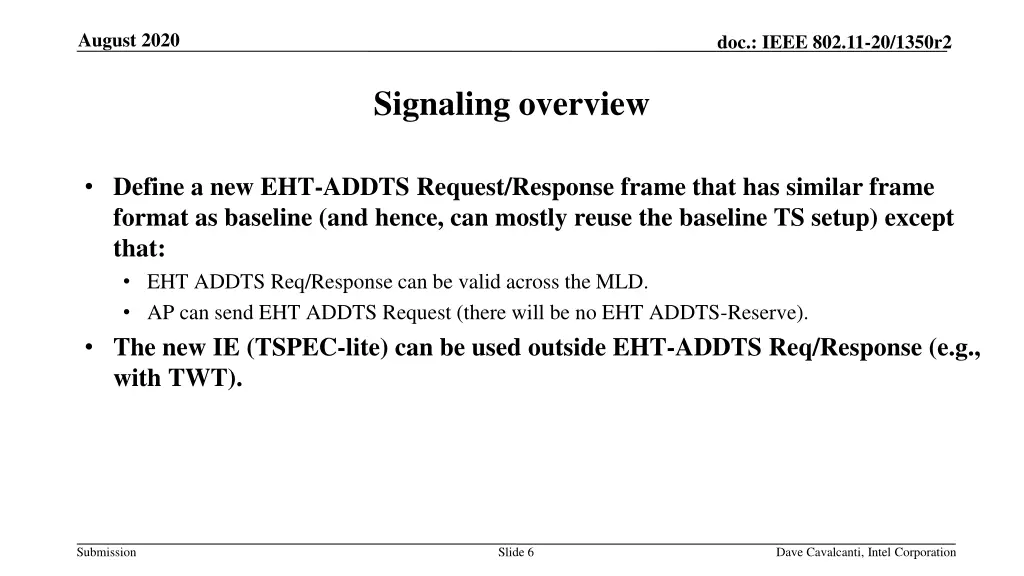 August 2020

doc.: IEEE 802.11-20/1350r2

Signaling overview

• Define a new EHT-ADDTS Request/Response frame that has similar frame format as baseline (and hence, can mostly reuse the baseline TS setup) except that:
  • EHT ADDTS Req/Response can be valid across the MLD.
  • AP can send EHT ADDTS Request (there will be no EHT ADDTS-Reserve).
• The new IE (TSPEC-lite) can be used outside EHT-ADDTS Req/Response (e.g., with TWT).

Submission

Slide 6

Dave Cavalcanti, Intel Corporation